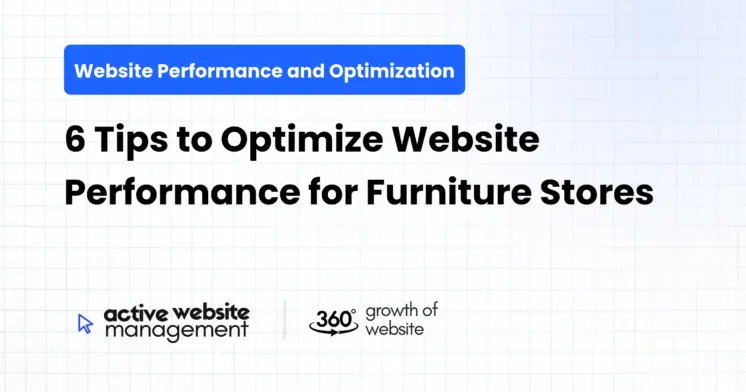 Website Performance and Optimization

6 Tips to Optimize Website Performance for Furniture Stores

active website management

360° growth of website